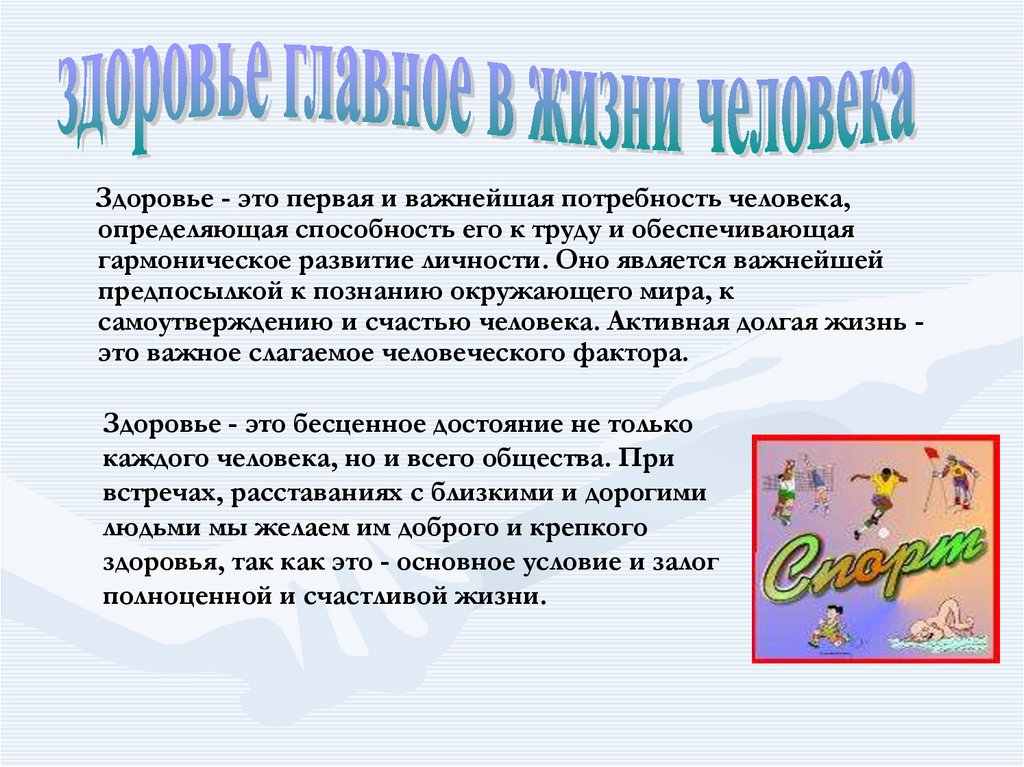 здоровье главное в жизни человека

Здоровье - это первая и важнейшая потребность человека, определяющая способность его к труду и обеспечивающая гармоническое развитие личности. Оно является важнейшей предпосылкой к познанию окружающего мира, к самоутверждению и счастью человека. Активная долгая жизнь - это важное слагаемое человеческого фактора.

Здоровье - это бесценное достояние не только каждого человека, но и всего общества. При встречах, расставаниях с близкими и дорогими людьми мы желаем им доброго и крепкого здоровья, так как это - основное условие и залог полноценной и счастливой жизни.

Спорт